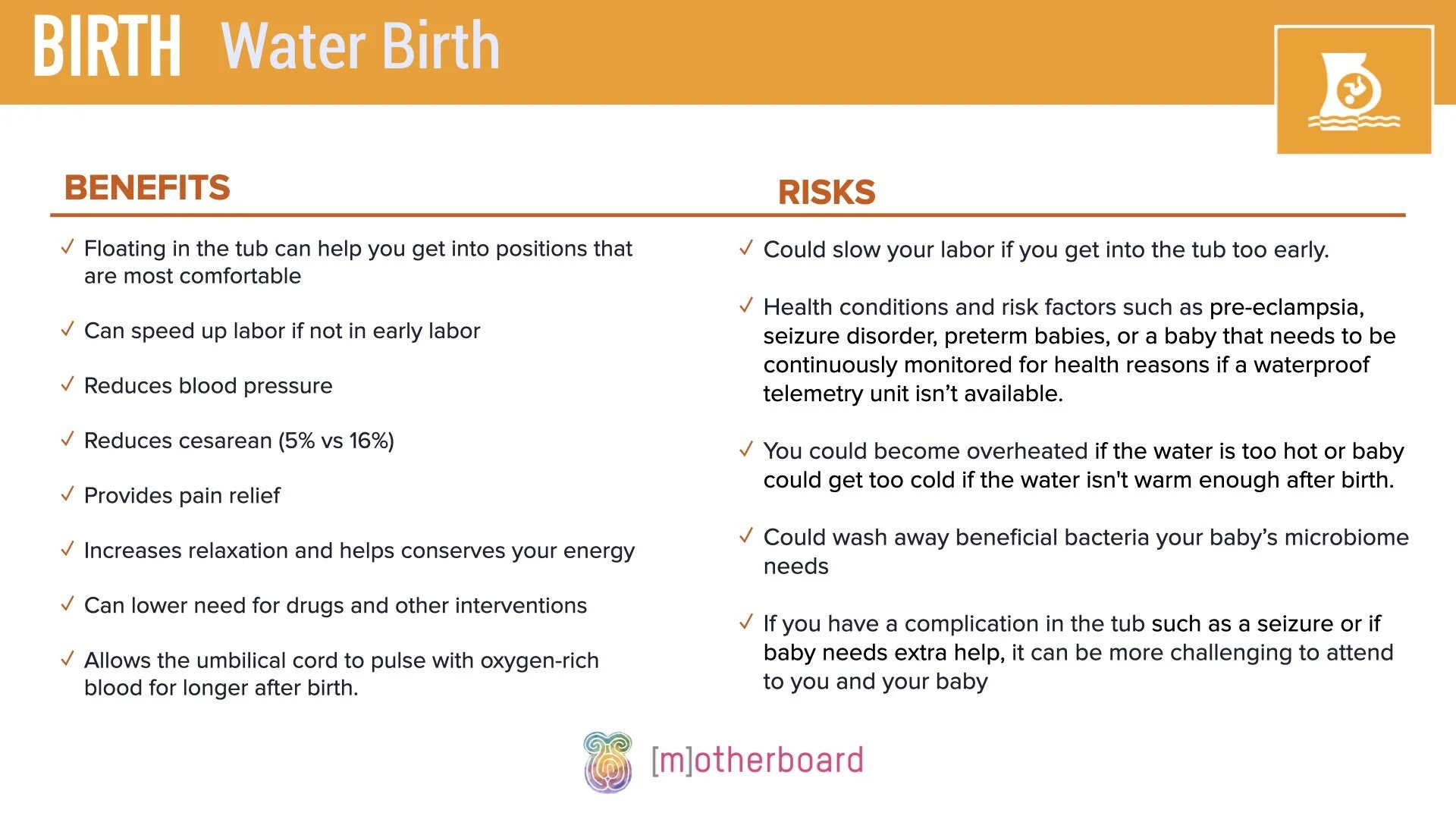 BIRTH Water Birth

BENEFITS

✓ Floating in the tub can help you get into positions that are most comfortable

✓ Can speed up labor if not in early labor

✓ Reduces blood pressure

✓ Reduces cesarean (5% vs 16%)

✓ Provides pain relief

✓ Increases relaxation and helps conserves your energy

✓ Can lower need for drugs and other interventions

✓ Allows the umbilical cord to pulse with oxygen-rich blood for longer after birth.

RISKS

✓ Could slow your labor if you get into the tub too early.

✓ Health conditions and risk factors such as pre-eclampsia, seizure disorder, preterm babies, or a baby that needs to be continuously monitored for health reasons if a waterproof telemetry unit isn't available.

✓ You could become overheated if the water is too hot or baby could get too cold if the water isn't warm enough after birth.

✓ Could wash away beneficial bacteria your baby's microbiome needs

✓ If you have a complication in the tub such as a seizure or if baby needs extra help, it can be more challenging to attend to you and your baby

[m]otherboard